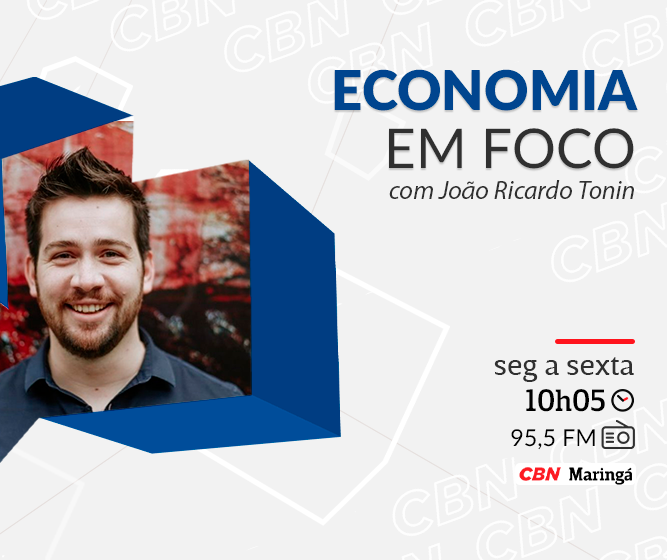 ECONOMIA
EM FOCO
com João Ricardo Tonin

seg a sexta
10h05
95,5 FM
CBN Maringá